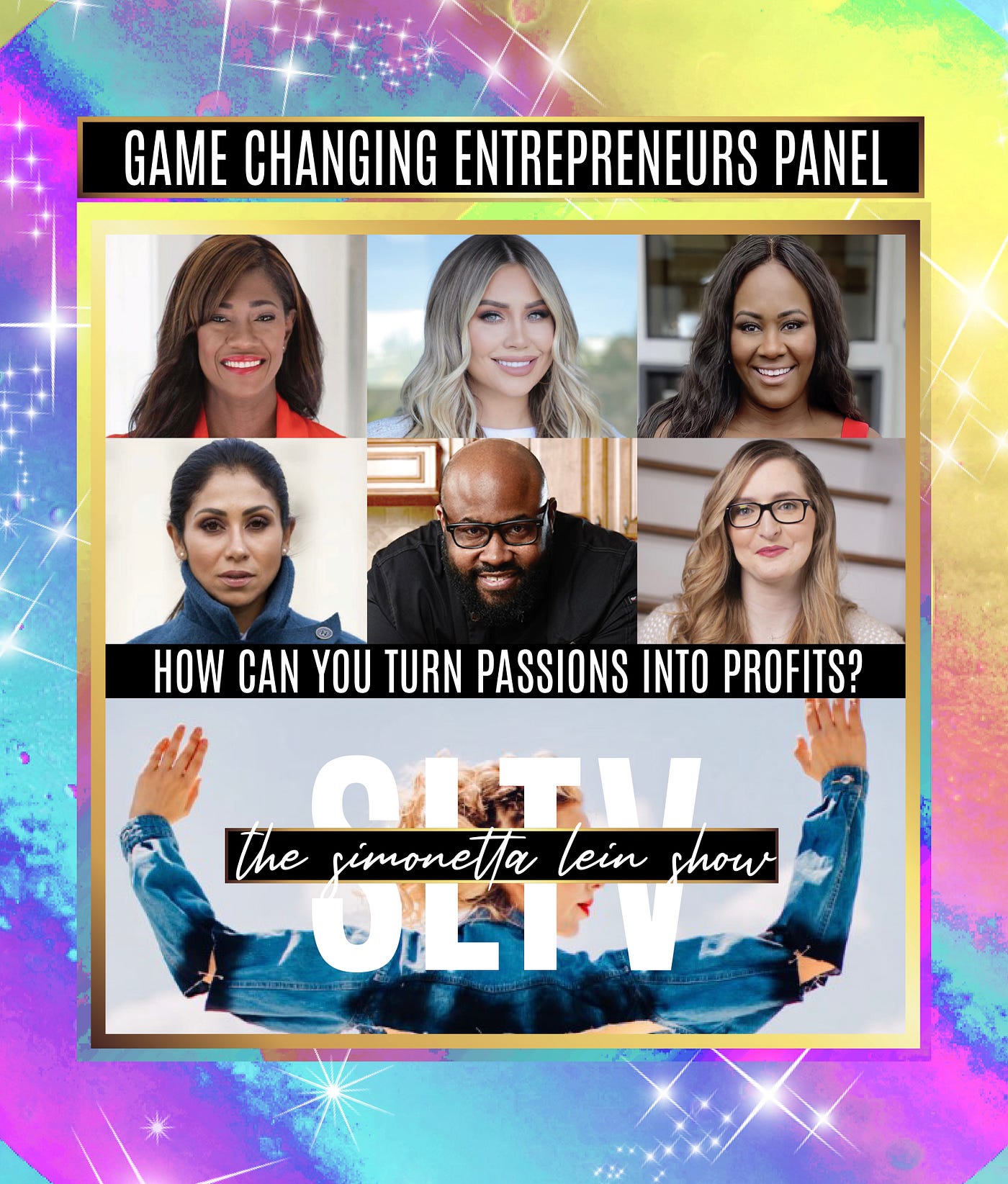 GAME CHANGING ENTREPRENEURS PANEL

HOW CAN YOU TURN PASSIONS INTO PROFITS?

SLTV

the simonetta lein show